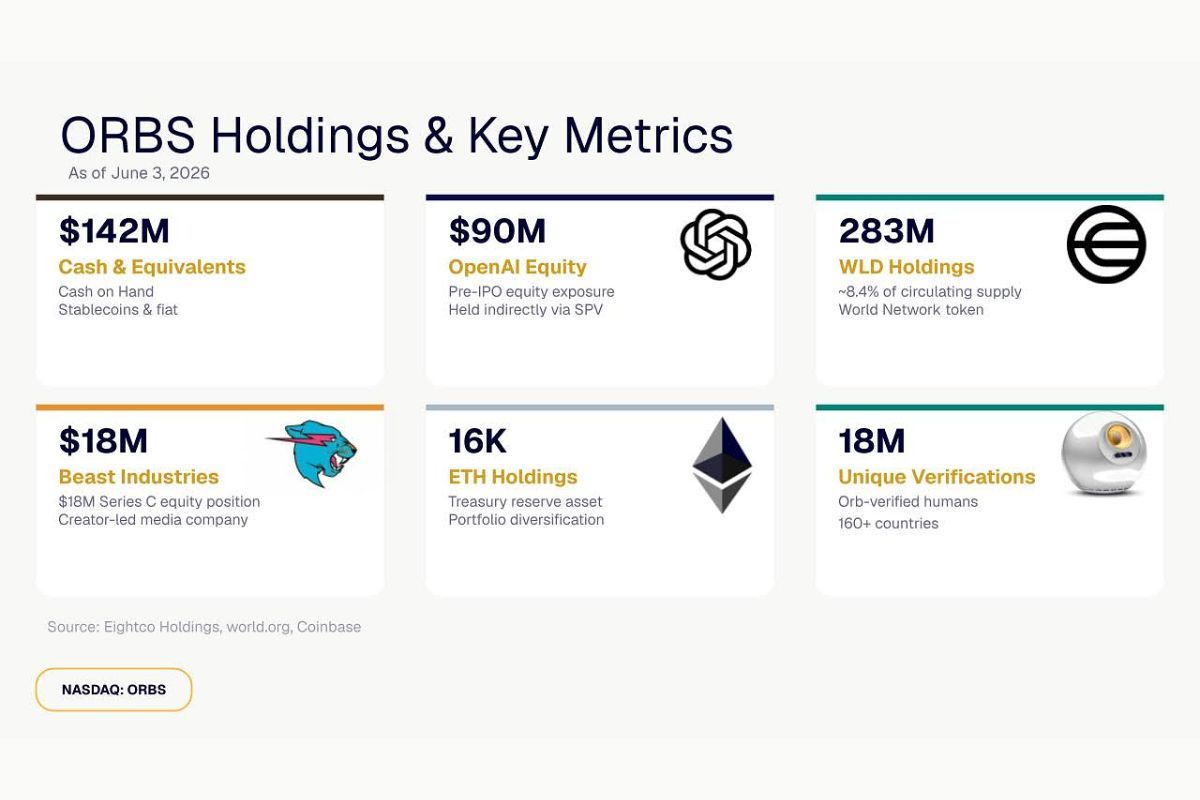 ORBS Holdings & Key Metrics
As of June 3, 2026

$142M
Cash & Equivalents
Cash on Hand
Stablecoins & fiat

$90M
OpenAI Equity
Pre-IPO equity exposure
Held indirectly via SPV

283M
WLD Holdings
~8.4% of circulating supply
World Network token

$18M
Beast Industries
$18M Series C equity position
Creator-led media company

16K
ETH Holdings
Treasury reserve asset
Portfolio diversification

18M
Unique Verifications
Orb-verified humans
160+ countries

Source: Eightco Holdings, world.org, Coinbase

NASDAQ: ORBS